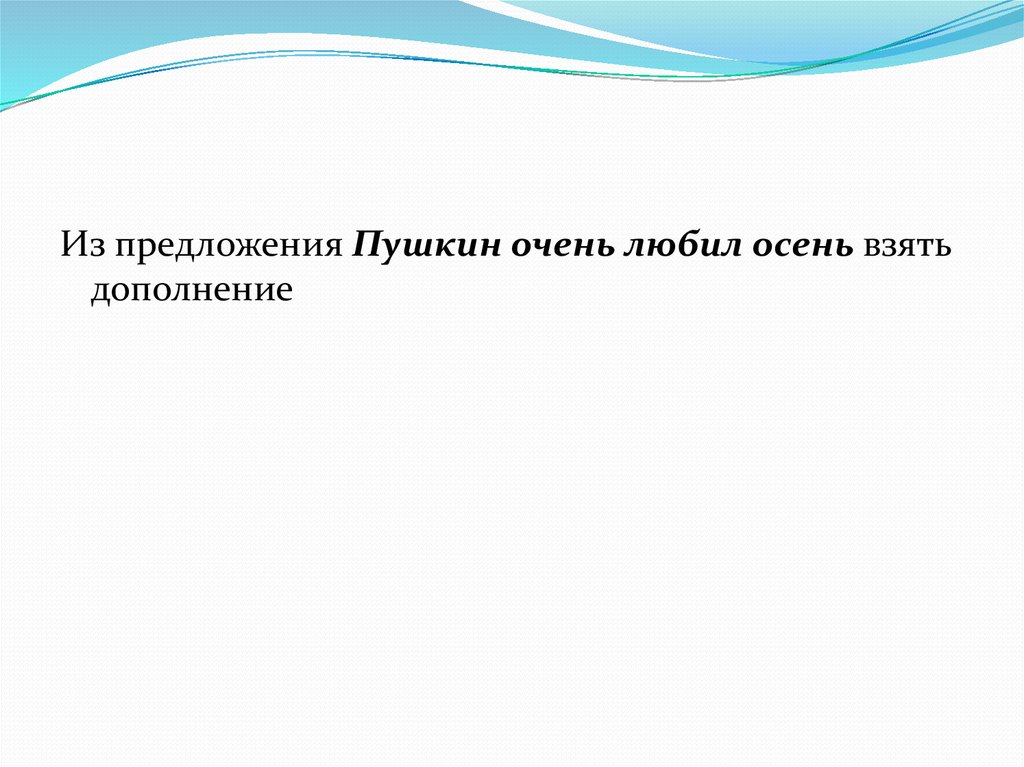 Из предложения Пушкин очень любил осень взять дополнение